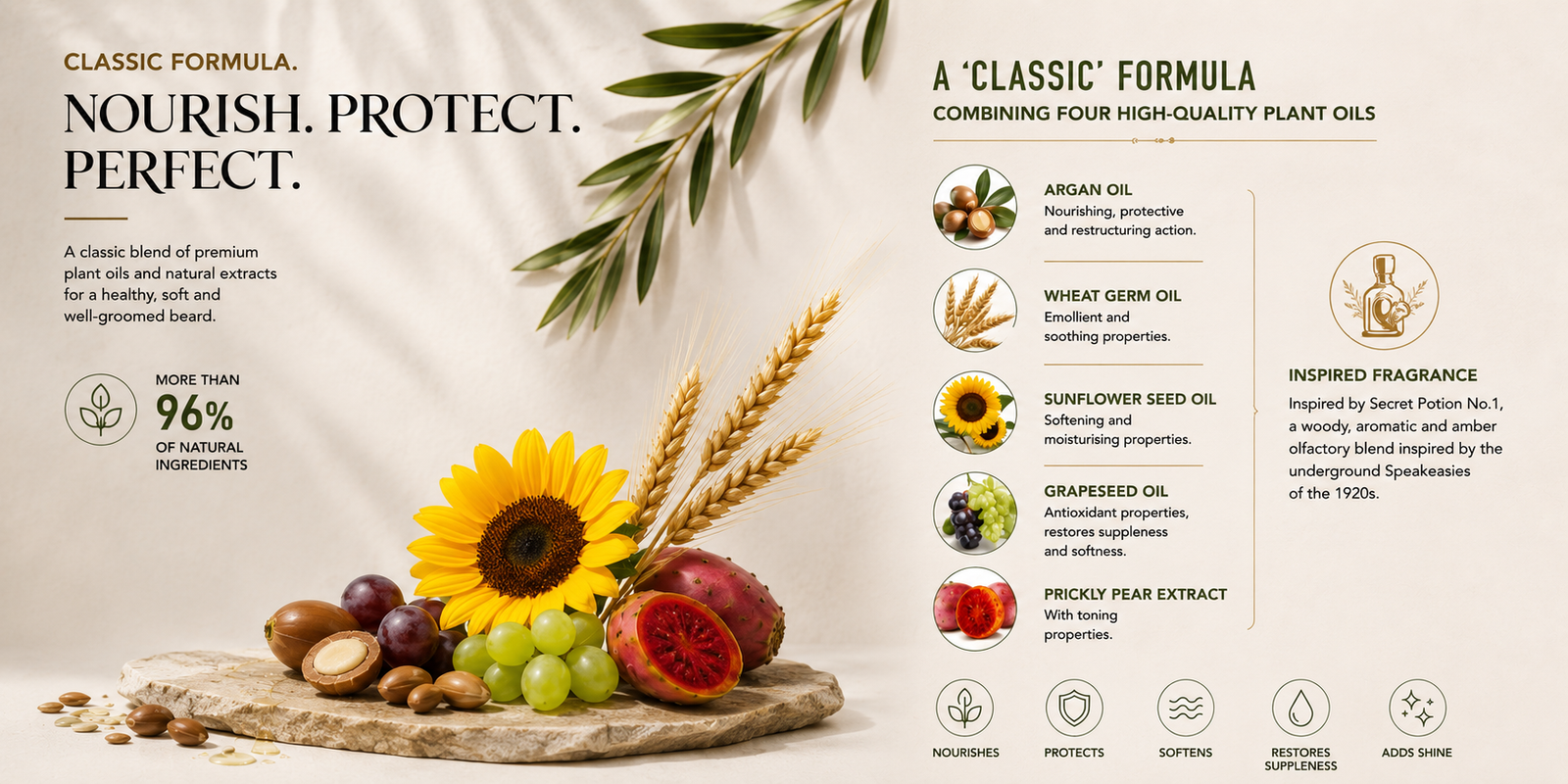 CLASSIC FORMULA.

NOURISH. PROTECT. PERFECT.

A classic blend of premium plant oils and natural extracts for a healthy, soft and well-groomed beard.

MORE THAN
96%
OF NATURAL INGREDIENTS

A 'CLASSIC' FORMULA
COMBINING FOUR HIGH-QUALITY PLANT OILS

ARGAN OIL
Nourishing, protective and restructuring action.

WHEAT GERM OIL
Emollient and soothing properties.

SUNFLOWER SEED OIL
Softening and moisturising properties.

GRAPESEED OIL
Antioxidant properties, restores suppleness and softness.

PRICKLY PEAR EXTRACT
With toning properties.

INSPIRED FRAGRANCE
Inspired by Secret Potion No.1, a woody, aromatic and amber olfactory blend inspired by the underground Speakeasies of the 1920s.

NOURISHES
PROTECTS
SOFTENS
RESTORES SUPPLENESS
ADDS SHINE